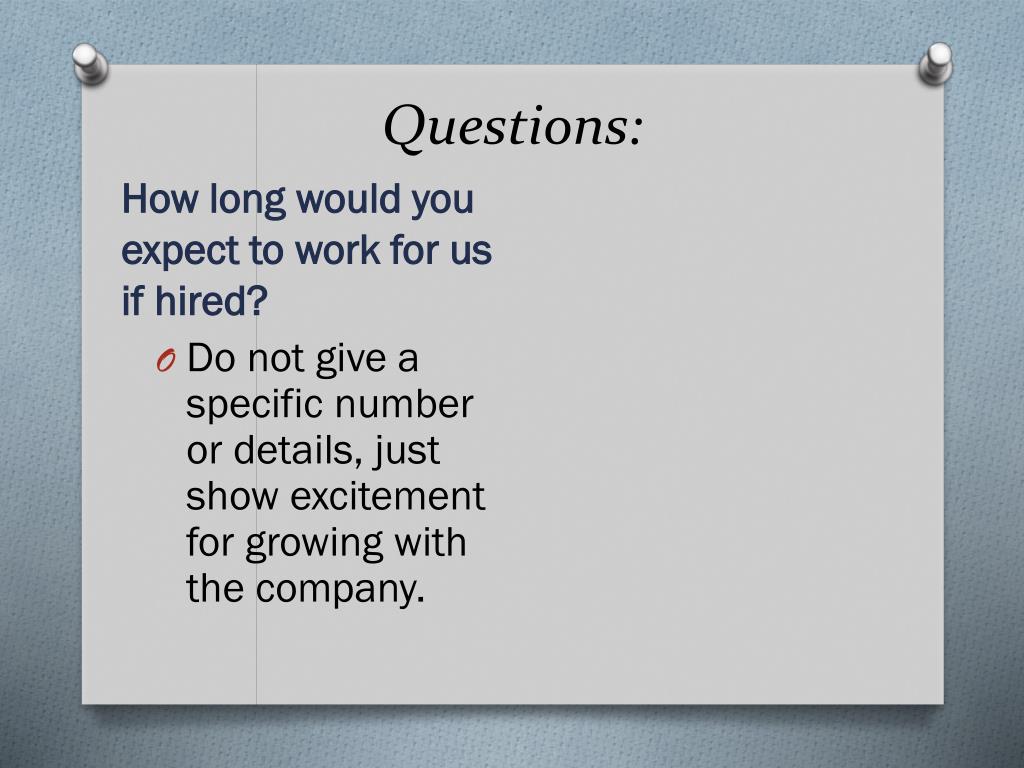 Questions:

How long would you expect to work for us if hired?

O Do not give a specific number or details, just show excitement for growing with the company.